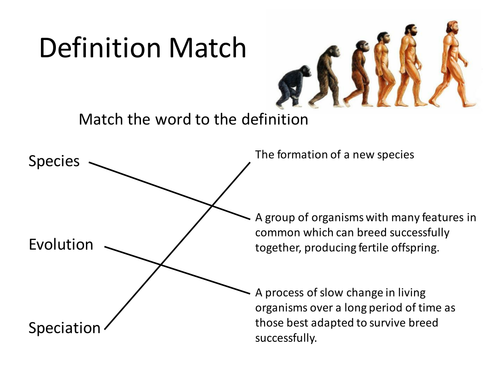 Definition Match

Match the word to the definition

Species

Evolution

Speciation

The formation of a new species

A group of organisms with many features in common which can breed successfully together, producing fertile offspring.

A process of slow change in living organisms over a long period of time as those best adapted to survive breed successfully.